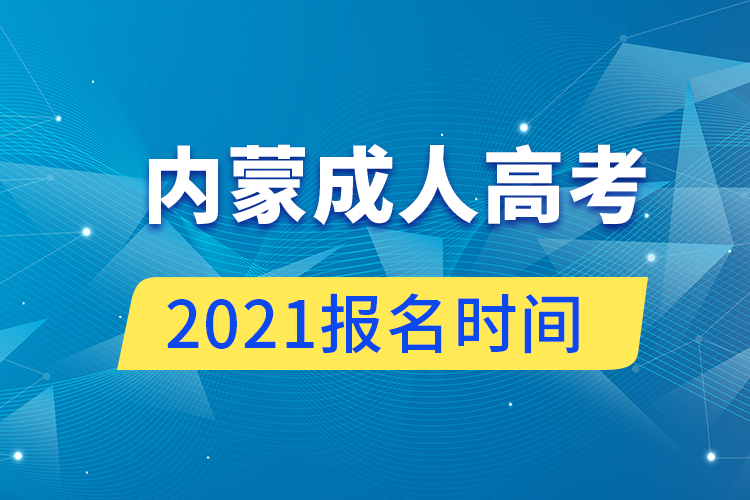 内蒙成人高考

2021报名时间